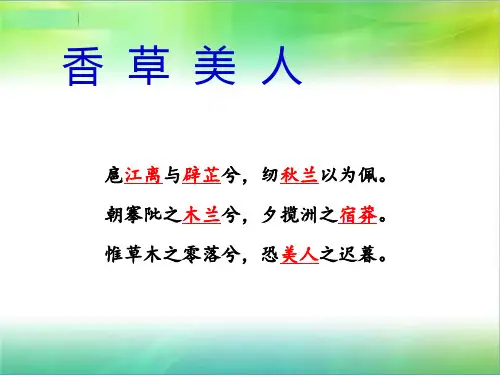 香 草 美 人

扈江离与辟芷兮，纫秋兰以为佩。

朝搴阰之木兰兮，夕揽洲之宿莽。

惟草木之零落兮，恐美人之迟暮。